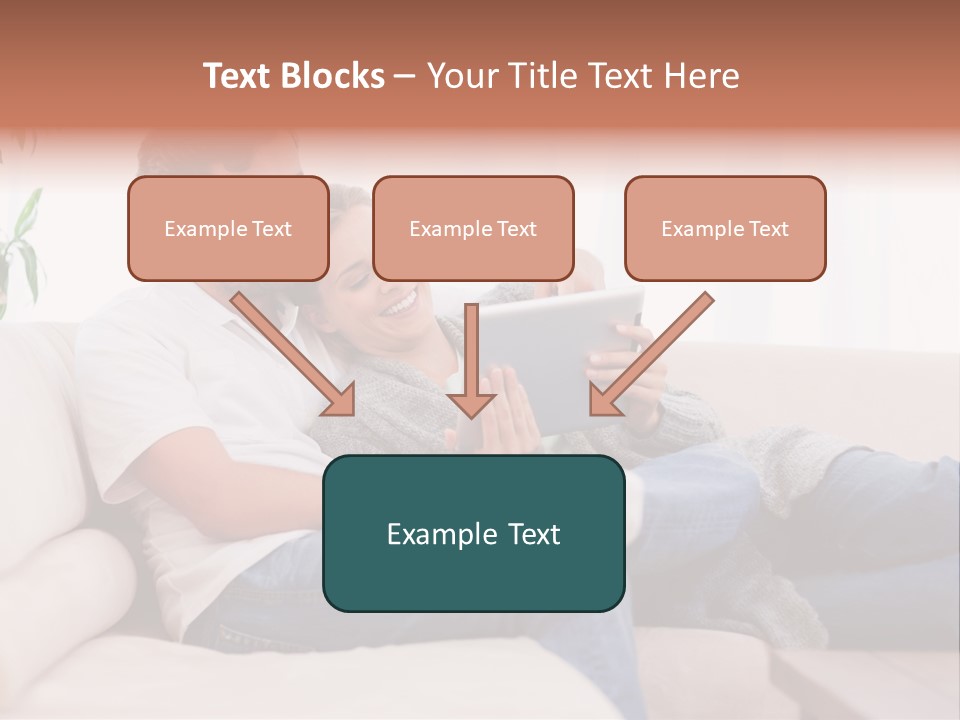 Text Blocks – Your Title Text Here

Example Text

Example Text

Example Text

Example Text